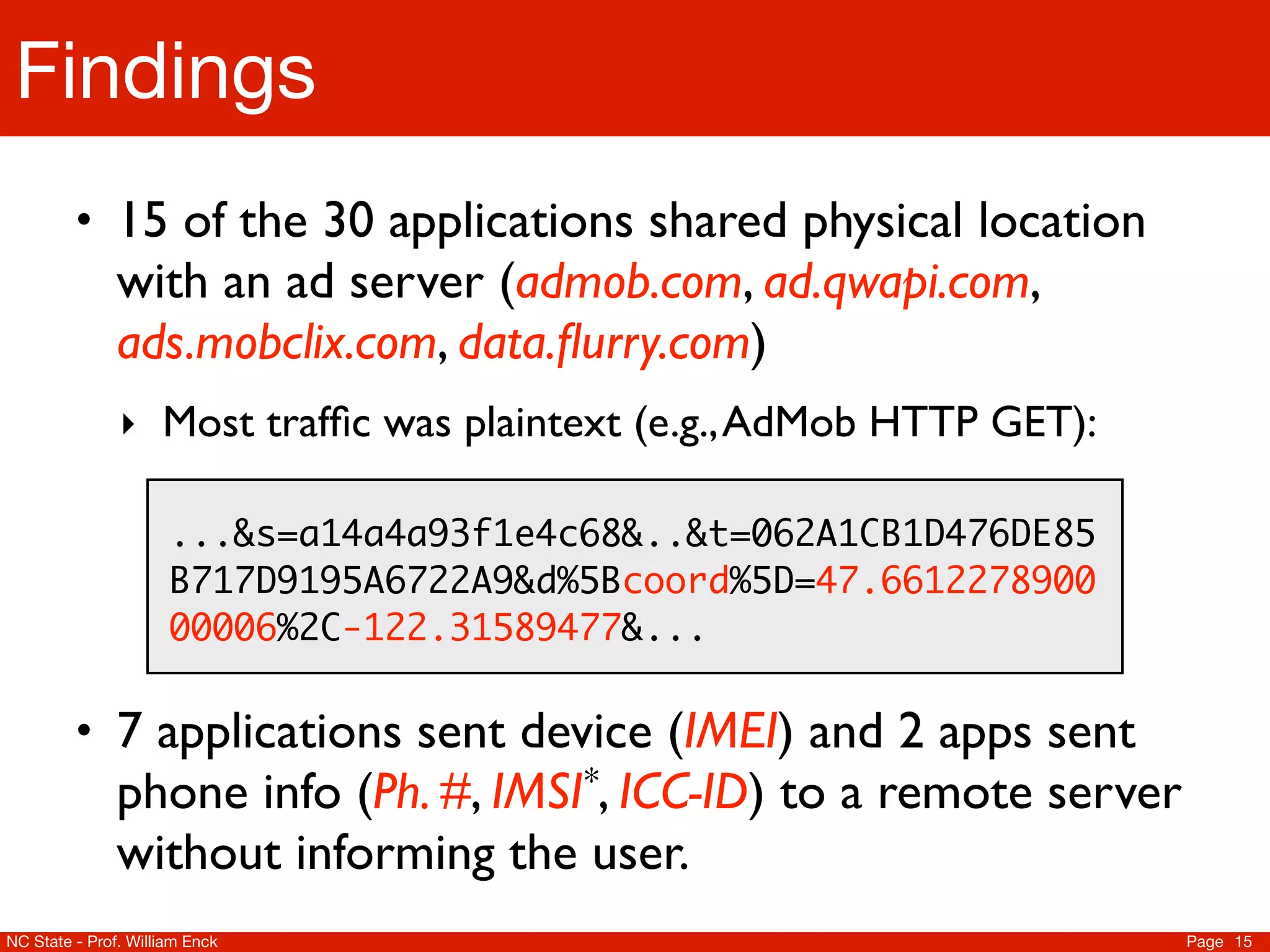 Findings

• 15 of the 30 applications shared physical location with an ad server (admob.com, ad.qwapi.com, ads.mobclix.com, data.flurry.com)

‣ Most traffic was plaintext (e.g., AdMob HTTP GET):

...&s=a14a4a93f1e4c68&..&t=062A1CB1D476DE85B717D9195A6722A9&d%5Bcoord%5D=47.661227890000006%2C-122.31589477&...

• 7 applications sent device (IMEI) and 2 apps sent phone info (Ph. #, IMSI*, ICC-ID) to a remote server without informing the user.

NC State - Prof. William Enck

Page 15